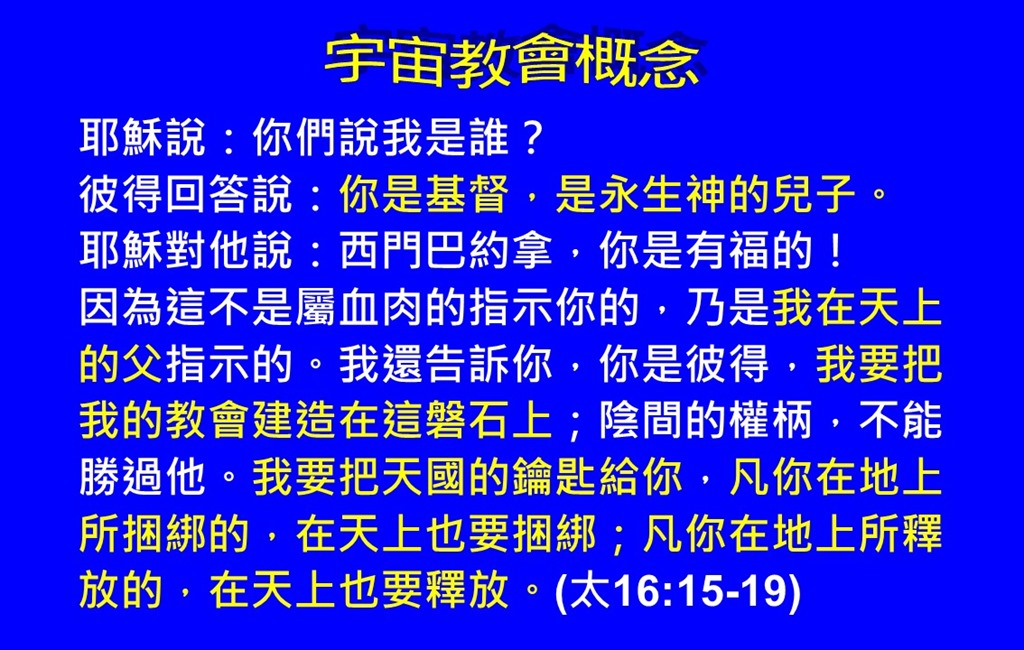 宇宙教會概念

耶穌說：你們說我是誰？
彼得回答說：你是基督，是永生神的兒子。
耶穌對他說：西門巴約拿，你是有福的！
因為這不是屬血肉的指示你的，乃是我在天上的父指示的。我還告訴你，你是彼得，我要把我的教會建造在這磐石上；陰間的權柄，不能勝過他。我要把天國的鑰匙給你，凡你在地上所捆綁的，在天上也要捆綁；凡你在地上所釋放的，在天上也要釋放。(太16:15-19)